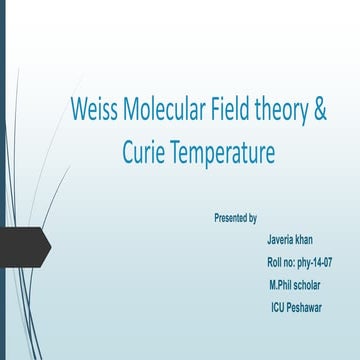 Weiss Molecular Field theory & Curie Temperature

Presented by

Javeria khan

Roll no: phy-14-07

M.Phil scholar

ICU Peshawar